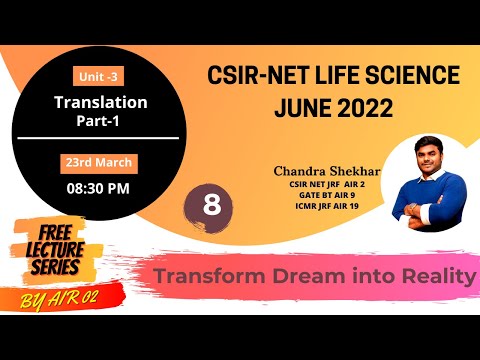 Unit -3
Translation
Part-1

23rd March
08:30 PM

CSIR-NET LIFE SCIENCE
JUNE 2022

Chandra Shekhar
CSIR NET JRF AIR 2
GATE BT AIR 9
ICMR JRF AIR 19

8

FREE
LECTURE
SERIES

BY AIR 02

Transform Dream into Reality